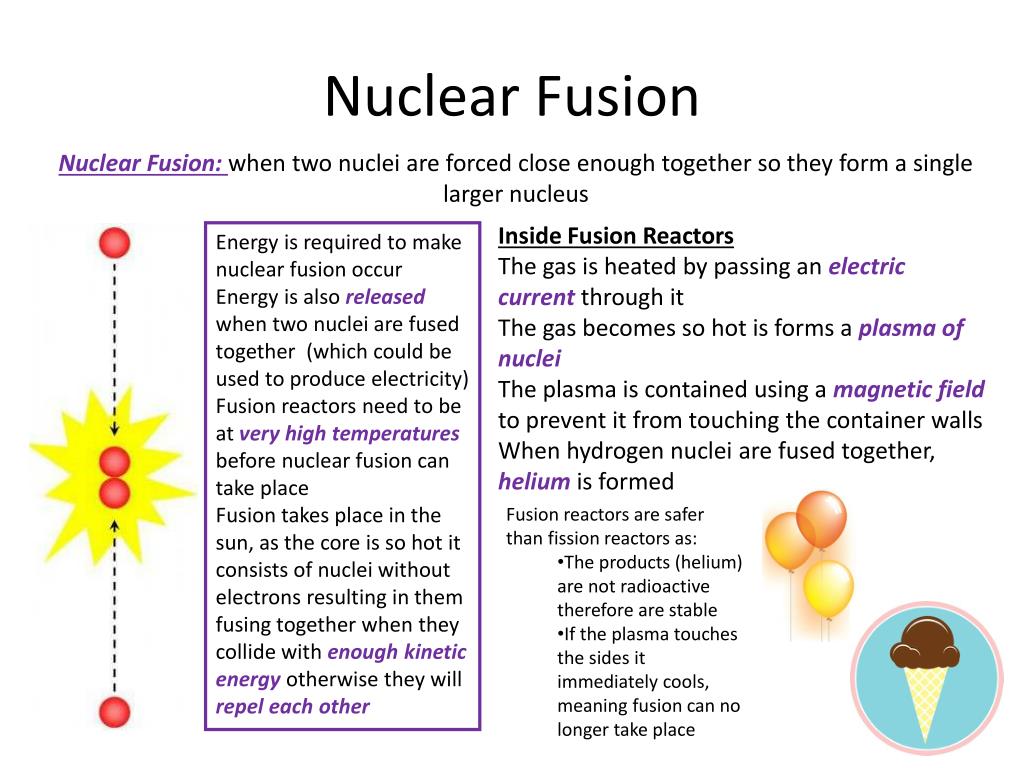 Nuclear Fusion

Nuclear Fusion: when two nuclei are forced close enough together so they form a single larger nucleus

Energy is required to make nuclear fusion occur
Energy is also released when two nuclei are fused together (which could be used to produce electricity)
Fusion reactors need to be at very high temperatures before nuclear fusion can take place
Fusion takes place in the sun, as the core is so hot it consists of nuclei without electrons resulting in them fusing together when they collide with enough kinetic energy otherwise they will repel each other

Inside Fusion Reactors
The gas is heated by passing an electric current through it
The gas becomes so hot is forms a plasma of nuclei
The plasma is contained using a magnetic field to prevent it from touching the container walls
When hydrogen nuclei are fused together, helium is formed

Fusion reactors are safer than fission reactors as:
•The products (helium) are not radioactive therefore are stable
•If the plasma touches the sides it immediately cools, meaning fusion can no longer take place